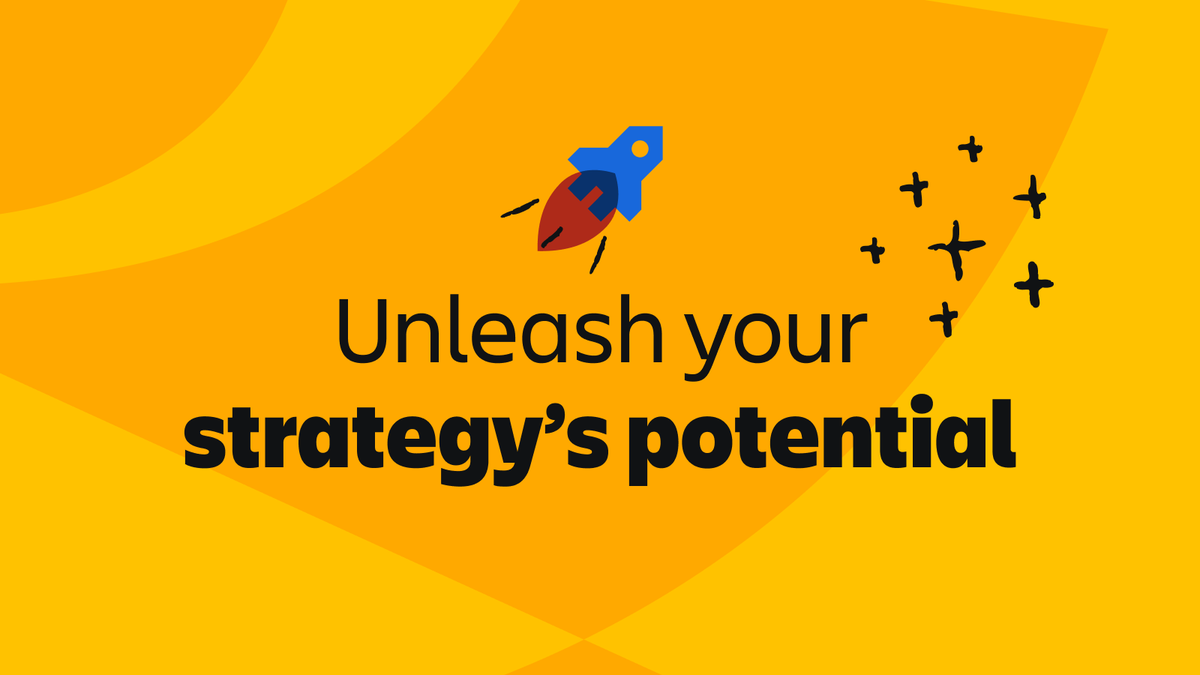 Unleash your
strategy’s potential